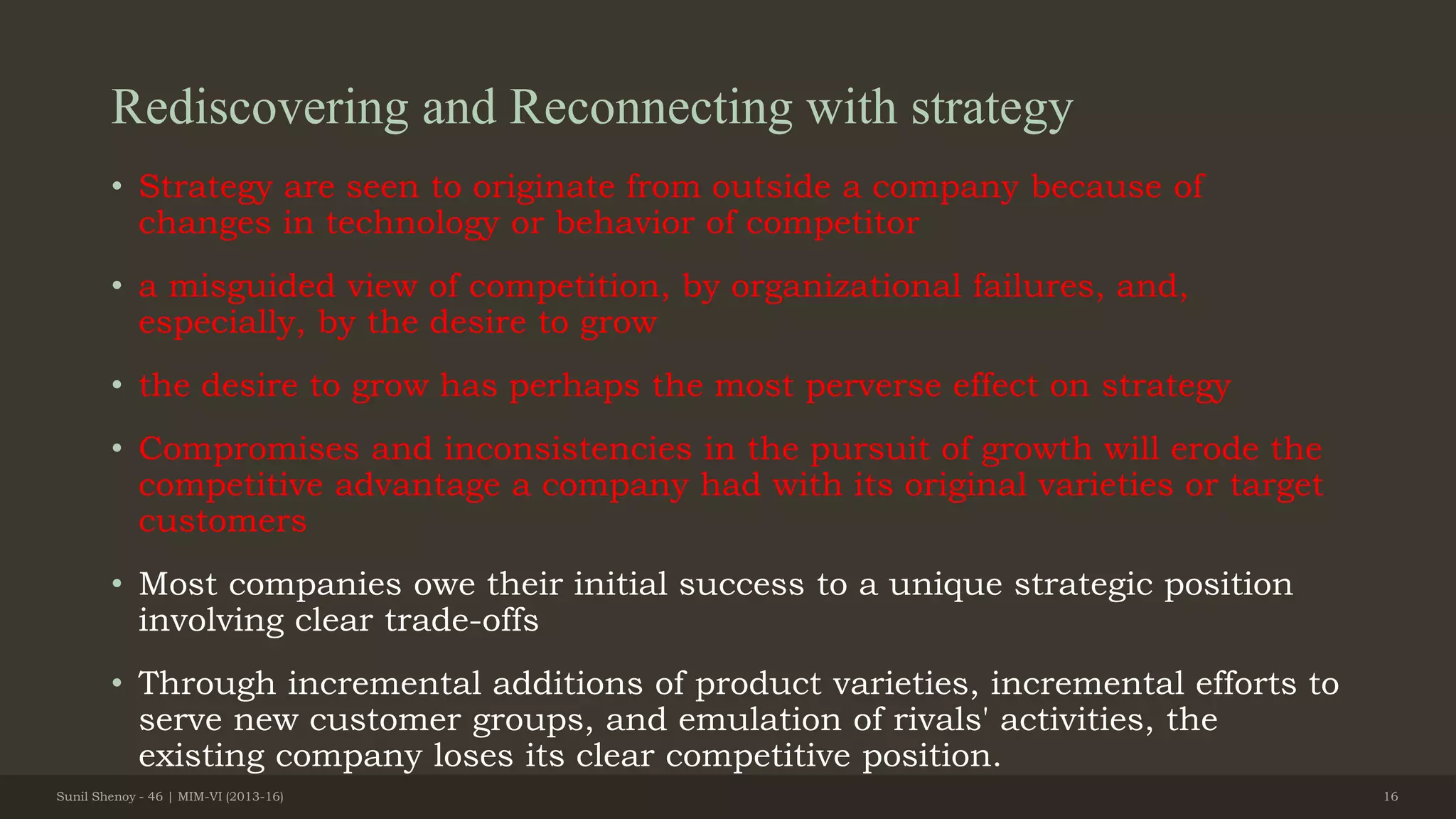 Rediscovering and Reconnecting with strategy

• Strategy are seen to originate from outside a company because of changes in technology or behavior of competitor

• a misguided view of competition, by organizational failures, and, especially, by the desire to grow

• the desire to grow has perhaps the most perverse effect on strategy

• Compromises and inconsistencies in the pursuit of growth will erode the competitive advantage a company had with its original varieties or target customers

• Most companies owe their initial success to a unique strategic position involving clear trade-offs

• Through incremental additions of product varieties, incremental efforts to serve new customer groups, and emulation of rivals' activities, the existing company loses its clear competitive position.

Sunil Shenoy - 46 | MIM-VI (2013-16)

16